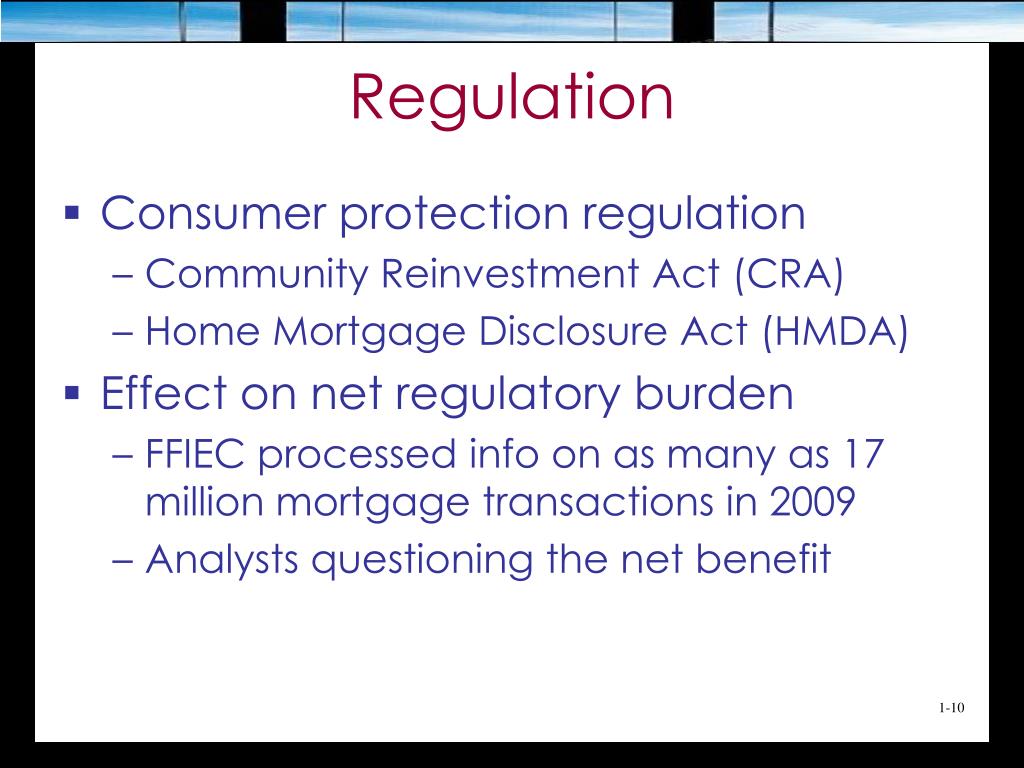 Regulation

▪ Consumer protection regulation
– Community Reinvestment Act (CRA)
– Home Mortgage Disclosure Act (HMDA)

▪ Effect on net regulatory burden
– FFIEC processed info on as many as 17 million mortgage transactions in 2009
– Analysts questioning the net benefit

1-10